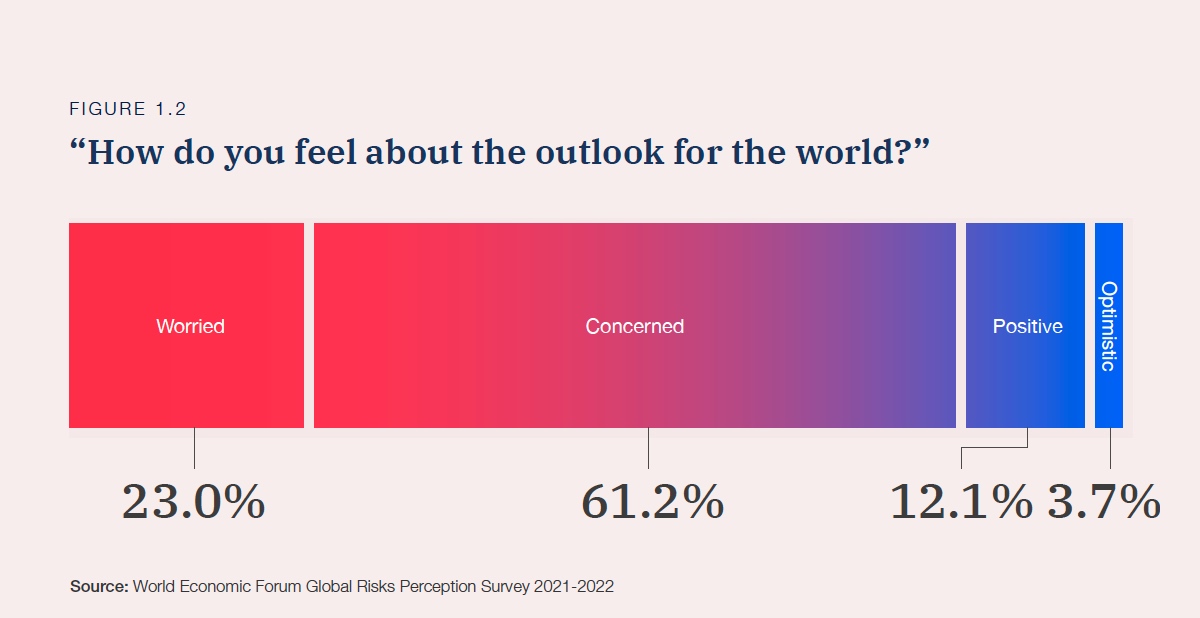 FIGURE 1.2
“How do you feel about the outlook for the world?”

Worried
Concerned
Positive
Optimistic

23.0%
61.2%
12.1% 3.7%

Source: World Economic Forum Global Risks Perception Survey 2021-2022